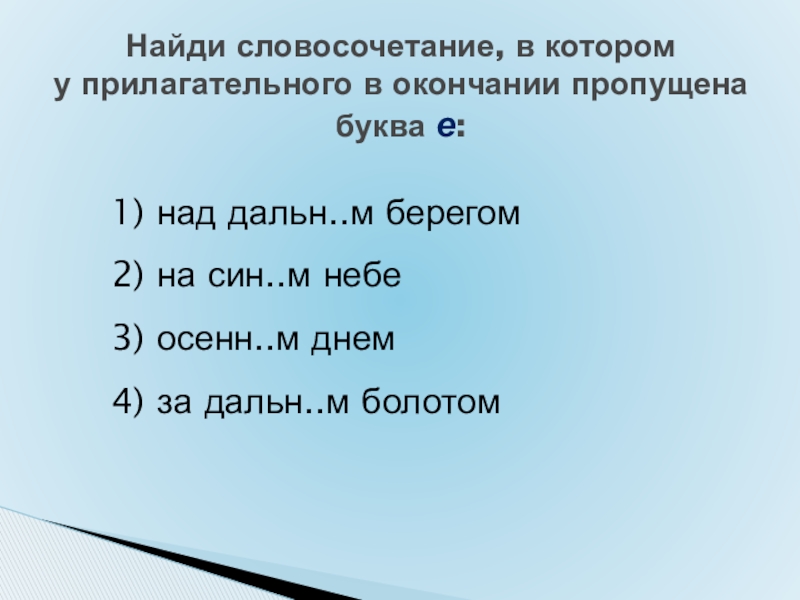 Найди словосочетание, в котором у прилагательного в окончании пропущена буква е:

1) над дальн..м берегом

2) на син..м небе

3) осенн..м днем

4) за дальн..м болотом